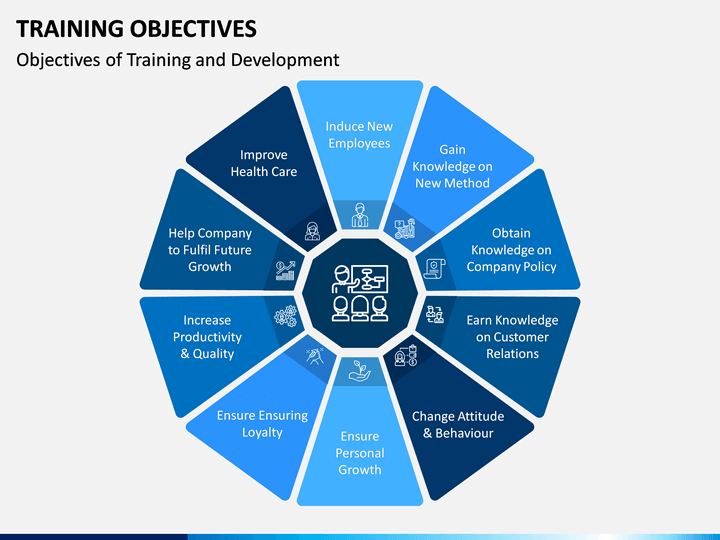 TRAINING OBJECTIVES

Objectives of Training and Development

Induce New Employees

Gain Knowledge on New Method

Obtain Knowledge on Company Policy

Earn Knowledge on Customer Relations

Change Attitude & Behaviour

Ensure Personal Growth

Ensure Ensuring Loyalty

Increase Productivity & Quality

Help Company to Fulfil Future Growth

Improve Health Care